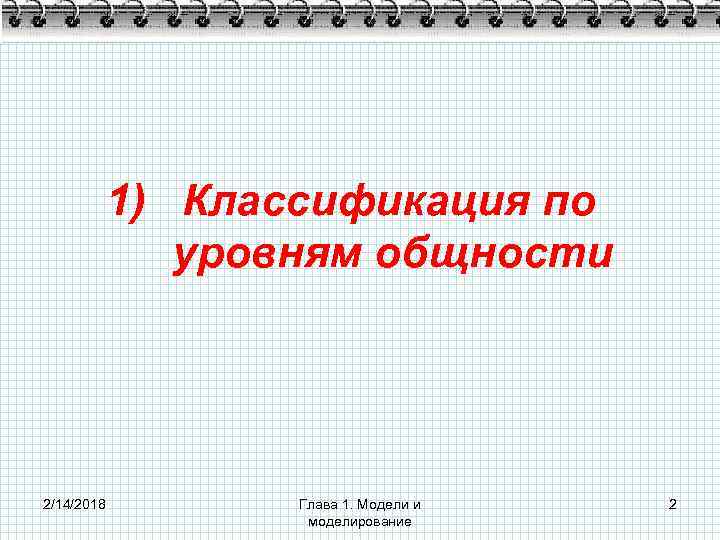 1) Классификация по уровням общности

2/14/2018

Глава 1. Модели и моделирование

2